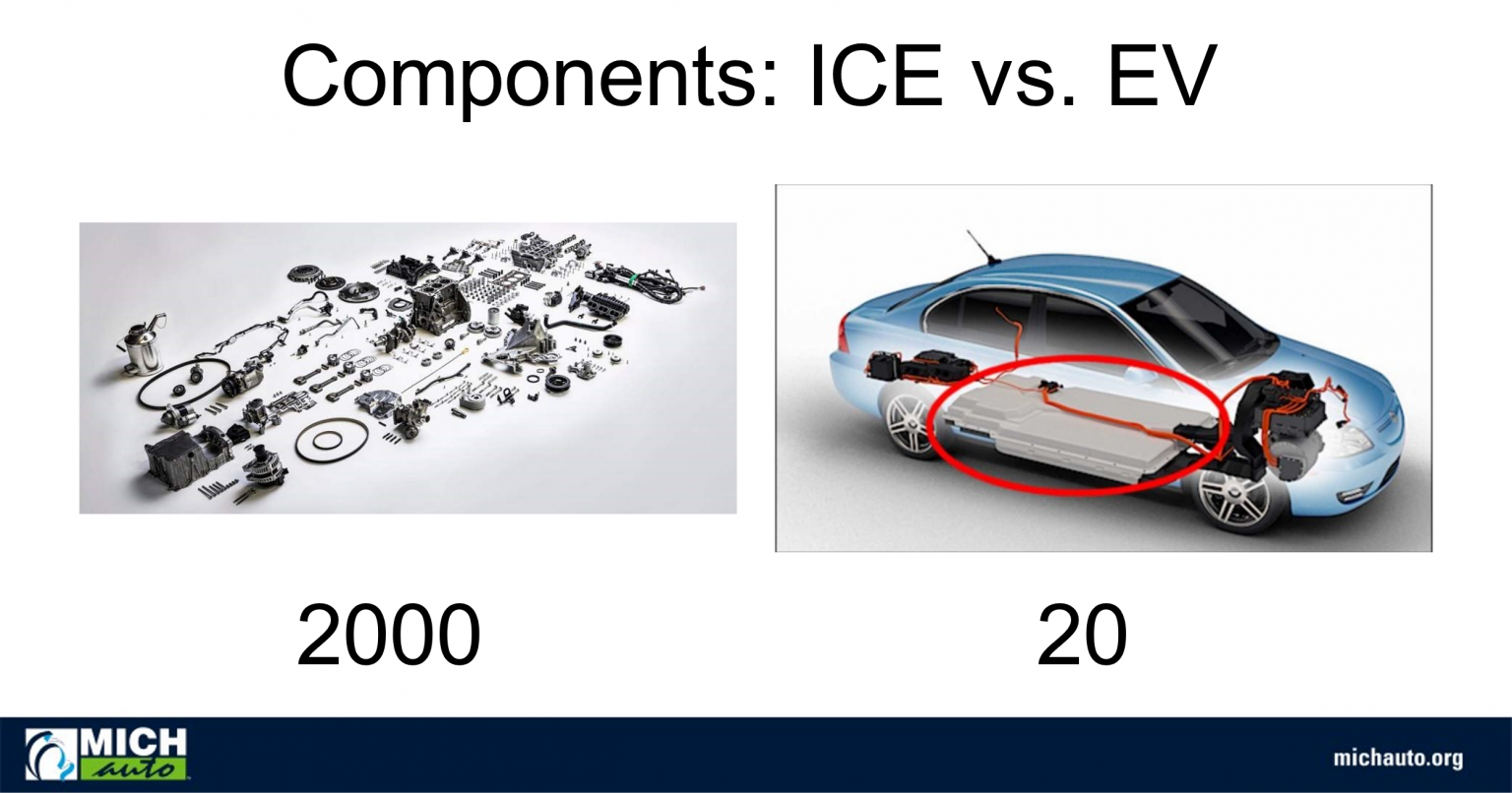 Components: ICE vs. EV

2000

20

MICH auto

michauto.org